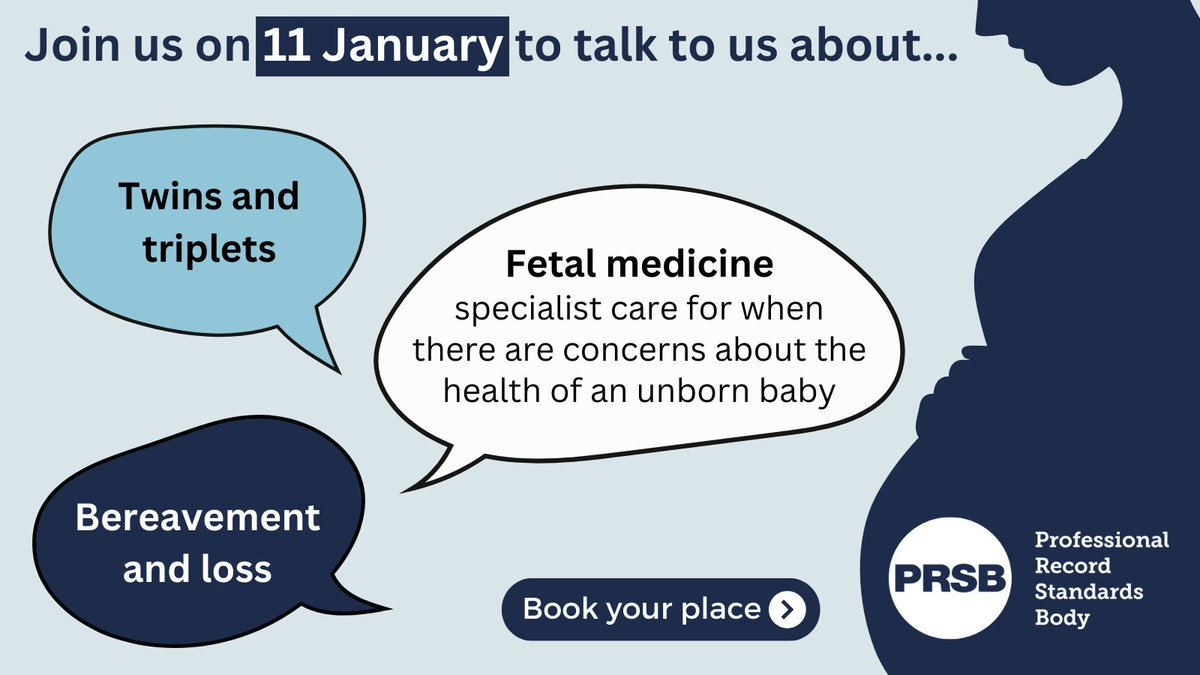 Join us on 11 January to talk to us about...

Twins and triplets

Fetal medicine
specialist care for when there are concerns about the health of an unborn baby

Bereavement and loss

Book your place

PRSB

Professional Record Standards Body